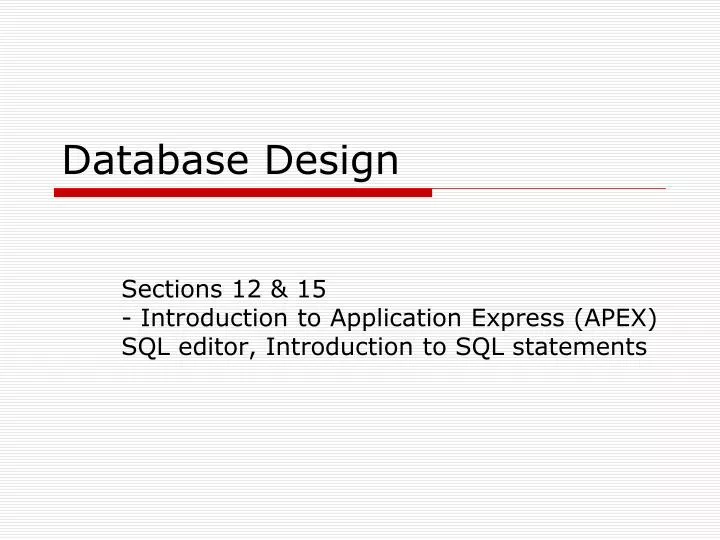 Database Design

Sections 12 & 15
- Introduction to Application Express (APEX) SQL editor, Introduction to SQL statements